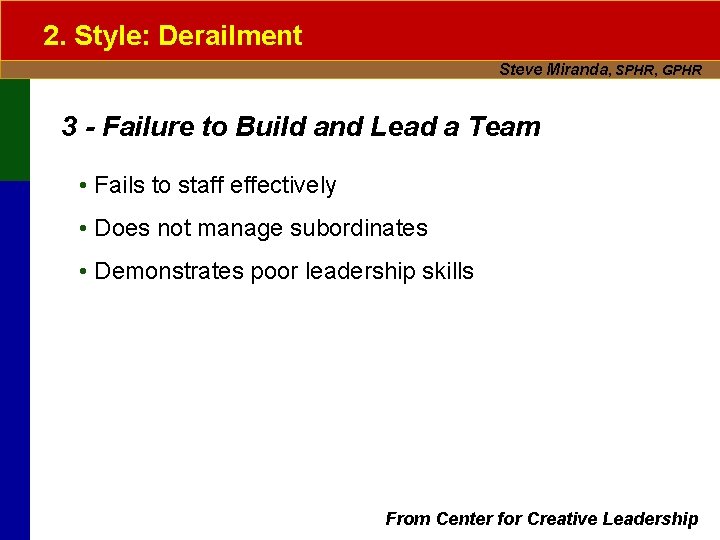 2. Style: Derailment

Steve Miranda, SPHR, GPHR

3 - Failure to Build and Lead a Team

• Fails to staff effectively

• Does not manage subordinates

• Demonstrates poor leadership skills

From Center for Creative Leadership